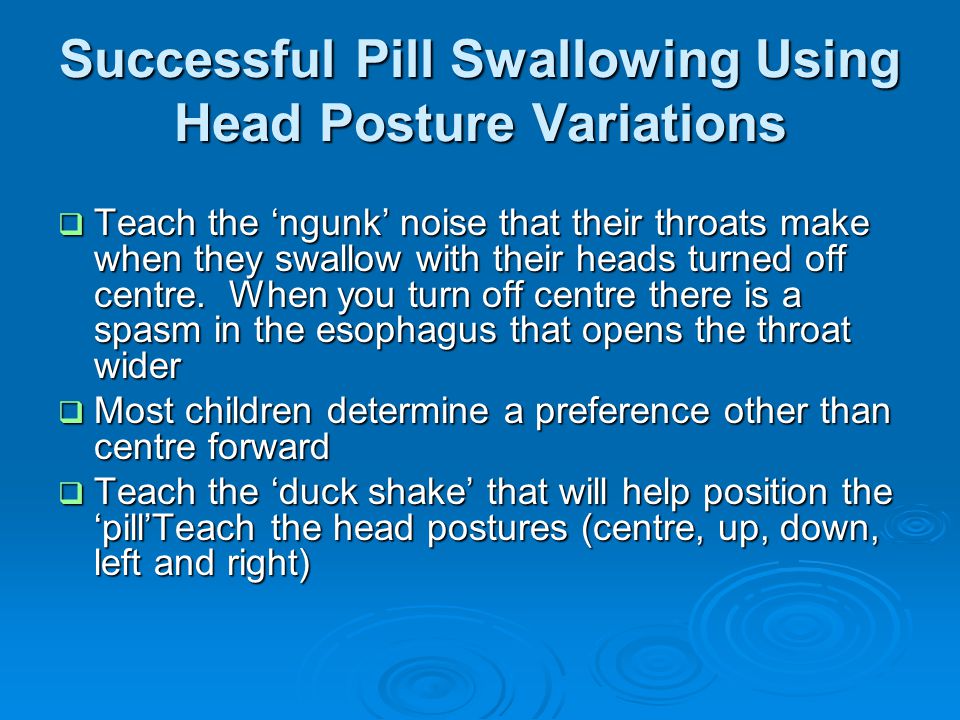 Successful Pill Swallowing Using Head Posture Variations

❑ Teach the ‘ngunk’ noise that their throats make when they swallow with their heads turned off centre. When you turn off centre there is a spasm in the esophagus that opens the throat wider

❑ Most children determine a preference other than centre forward

❑ Teach the ‘duck shake’ that will help position the ‘pill’Teach the head postures (centre, up, down, left and right)